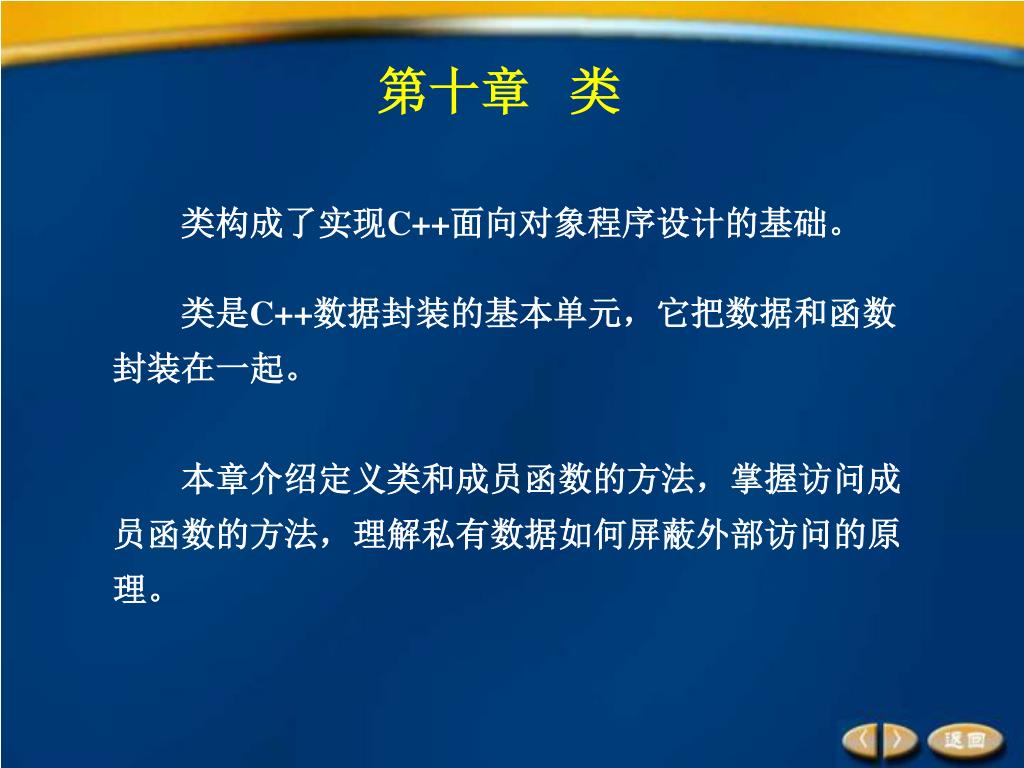 第十章　类

类构成了实现C++面向对象程序设计的基础。

类是C++数据封装的基本单元，它把数据和函数封装在一起。

本章介绍定义类和成员函数的方法，掌握访问成员函数的方法，理解私有数据如何屏蔽外部访问的原理。

返回